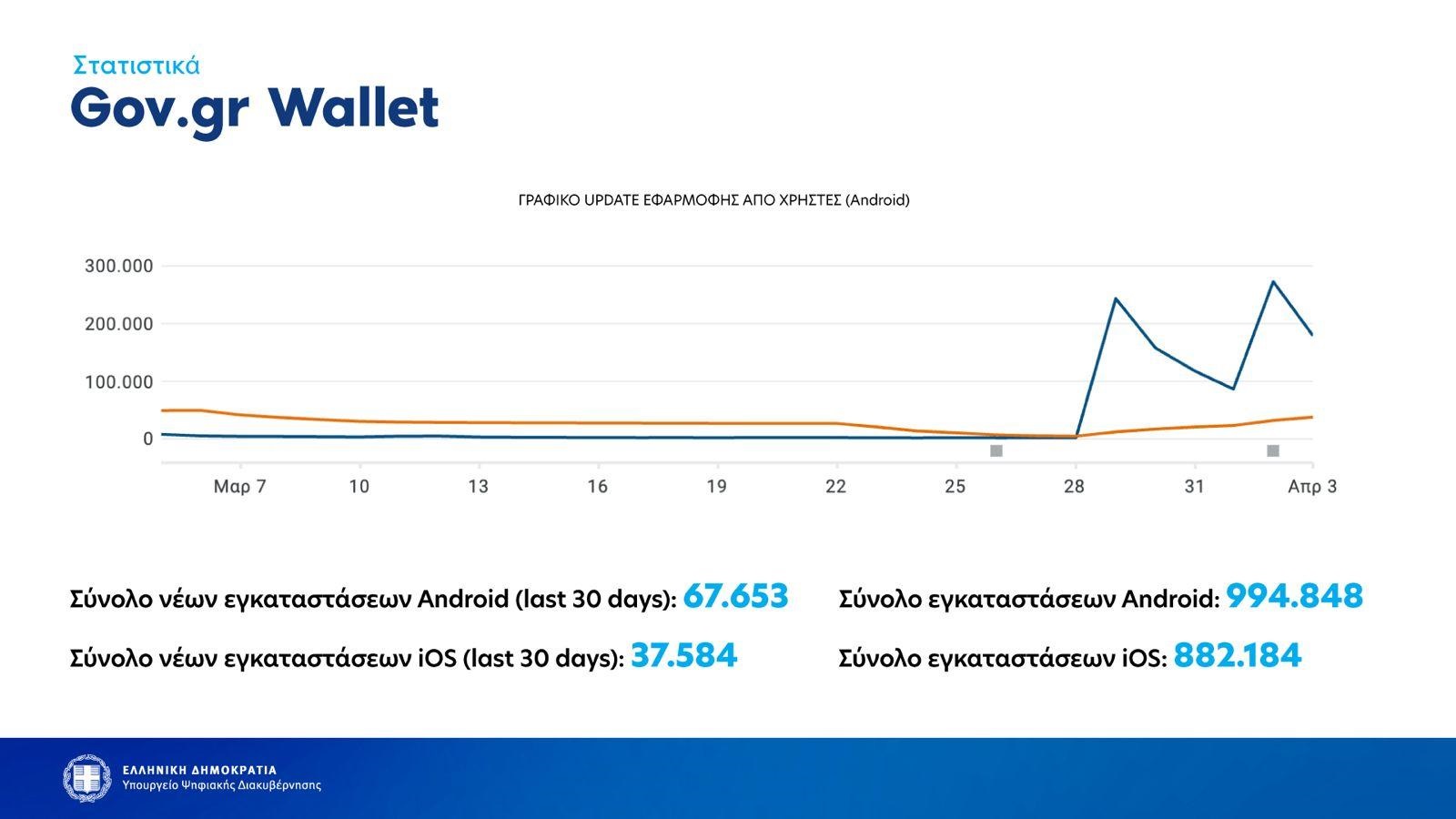 Στατιστικά
Gov.gr Wallet

ΓΡΑΦΙΚΟ UPDATE ΕΦΑΡΜΟΦΗΣ ΑΠΟ ΧΡΗΣΤΕΣ (Android)

300.000
200.000
100.000
0

Μαρ 7 10 13 16 19 22 25 28 31 Απρ 3

Σύνολο νέων εγκαταστάσεων Android (last 30 days): 67.653

Σύνολο νέων εγκαταστάσεων iOS (last 30 days): 37.584

Σύνολο εγκαταστάσεων Android: 994.848

Σύνολο εγκαταστάσεων iOS: 882.184

ΕΛΛΗΝΙΚΗ ΔΗΜΟΚΡΑΤΙΑ
Υπουργείο Ψηφιακής Διακυβέρνησης